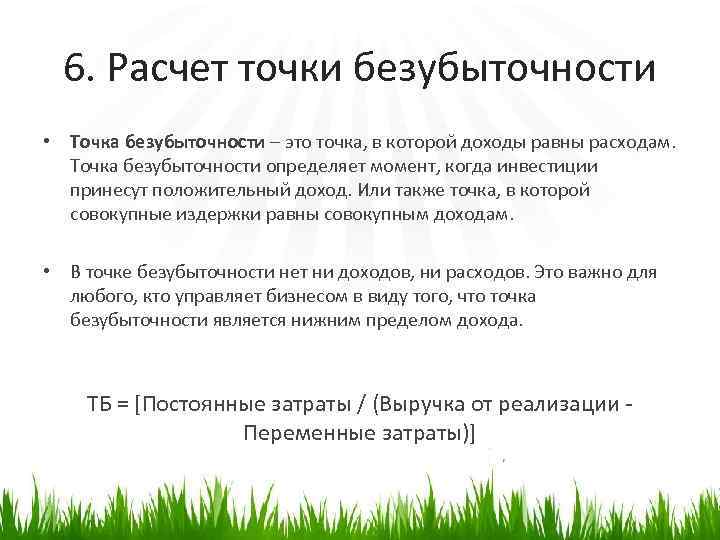 6. Расчет точки безубыточности

• Точка безубыточности – это точка, в которой доходы равны расходам. Точка безубыточности определяет момент, когда инвестиции принесут положительный доход. Или также точка, в которой совокупные издержки равны совокупным доходам.

• В точке безубыточности нет ни доходов, ни расходов. Это важно для любого, кто управляет бизнесом в виду того, что точка безубыточности является нижним пределом дохода.

ТБ = [Постоянные затраты / (Выручка от реализации - Переменные затраты)]